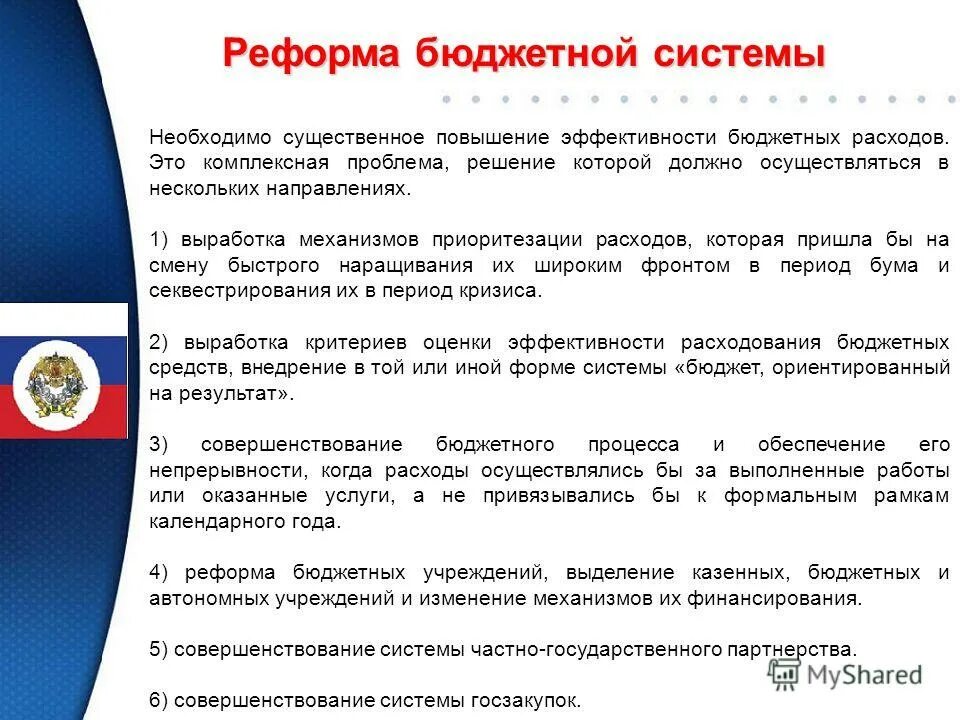 Реформа бюджетной системы

Необходимо существенное повышение эффективности бюджетных расходов. Это комплексная проблема, решение которой должно осуществляться в нескольких направлениях.

1) выработка механизмов приоритезации расходов, которая пришла бы на смену быстрого наращивания их широким фронтом в период бума и секвестрирования их в период кризиса.

2) выработка критериев оценки эффективности расходования бюджетных средств, внедрение в той или иной форме системы «бюджет, ориентированный на результат».

3) совершенствование бюджетного процесса и обеспечение его непрерывности, когда расходы осуществлялись бы за выполненные работы или оказанные услуги, а не привязывались бы к формальным рамкам календарного года.

4) реформа бюджетных учреждений, выделение казенных, бюджетных и автономных учреждений и изменение механизмов их финансирования.

5) совершенствование системы частно-государственного партнерства.

6) совершенствование системы госзакупок.

MyShared